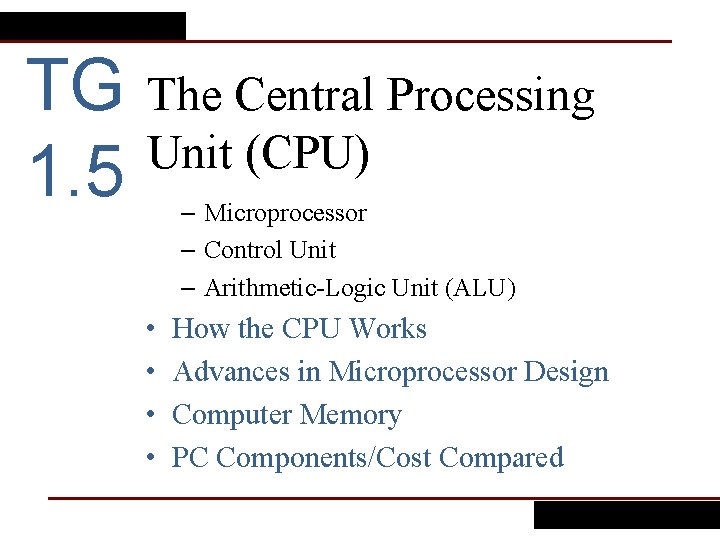 TG 1.5

The Central Processing Unit (CPU)

– Microprocessor
– Control Unit
– Arithmetic-Logic Unit (ALU)

• How the CPU Works
• Advances in Microprocessor Design
• Computer Memory
• PC Components/Cost Compared